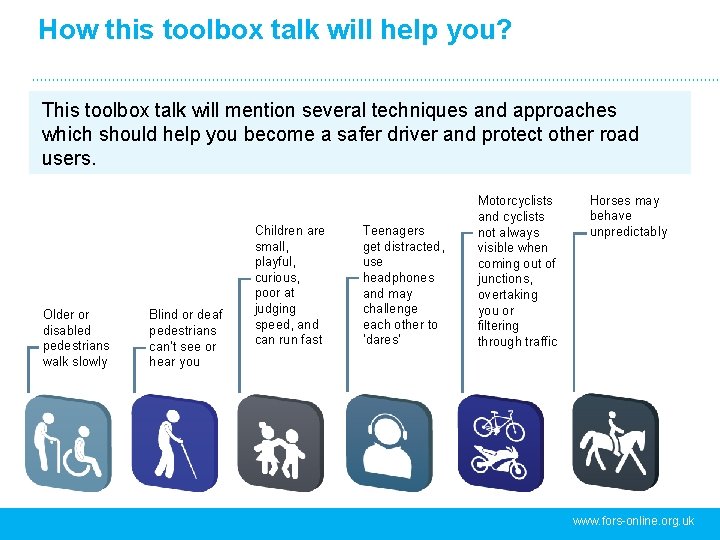 How this toolbox talk will help you?

This toolbox talk will mention several techniques and approaches which should help you become a safer driver and protect other road users.

Older or disabled pedestrians walk slowly

Blind or deaf pedestrians can't see or hear you

Children are small, playful, curious, poor at judging speed, and can run fast

Teenagers get distracted, use headphones and may challenge each other to 'dares'

Motorcyclists and cyclists not always visible when coming out of junctions, overtaking you or filtering through traffic

Horses may behave unpredictably

www.fors-online.org.uk